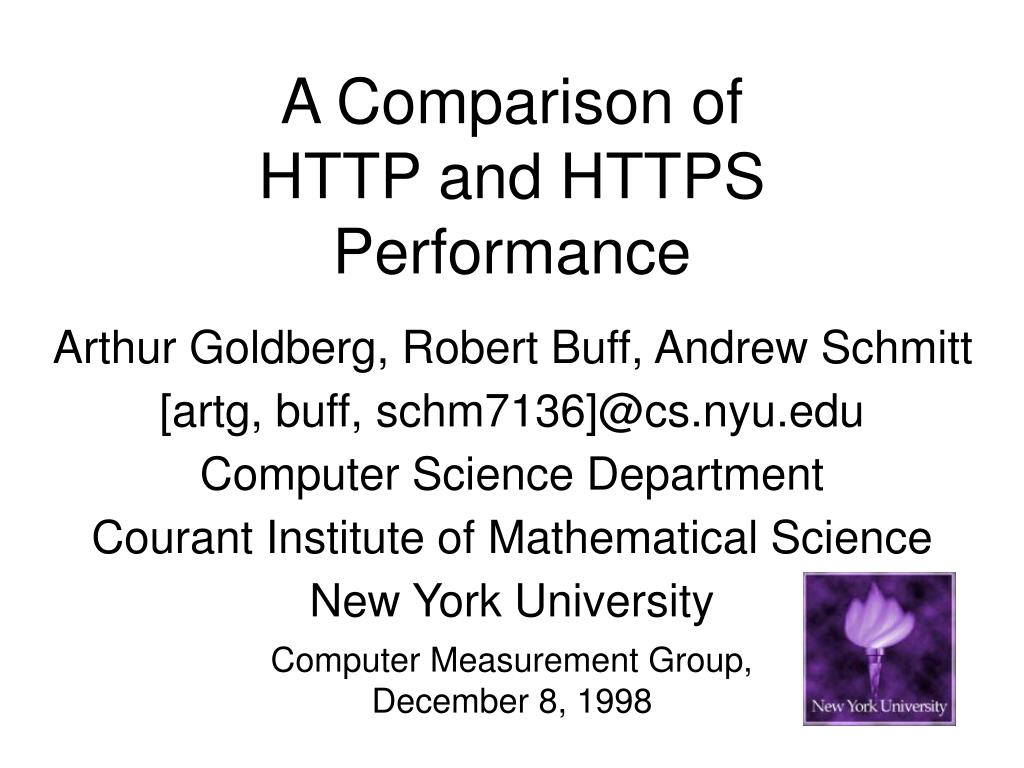 A Comparison of
HTTP and HTTPS
Performance

Arthur Goldberg, Robert Buff, Andrew Schmitt
[artg, buff, schm7136]@cs.nyu.edu
Computer Science Department
Courant Institute of Mathematical Science
New York University

Computer Measurement Group,
December 8, 1998

New York University